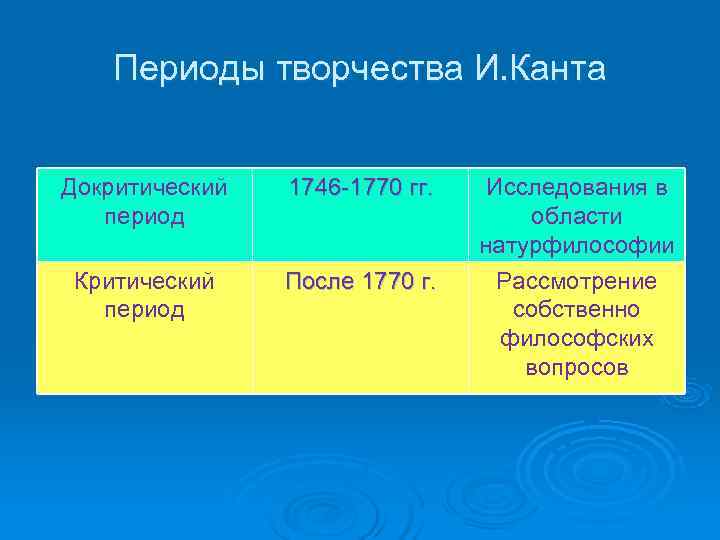 Периоды творчества И.Канта

| Докритический период | 1746-1770 гг. | Исследования в области натурфилософии |
|---|---|---|
| Критический период | После 1770 г. | Рассмотрение собственно философских вопросов |